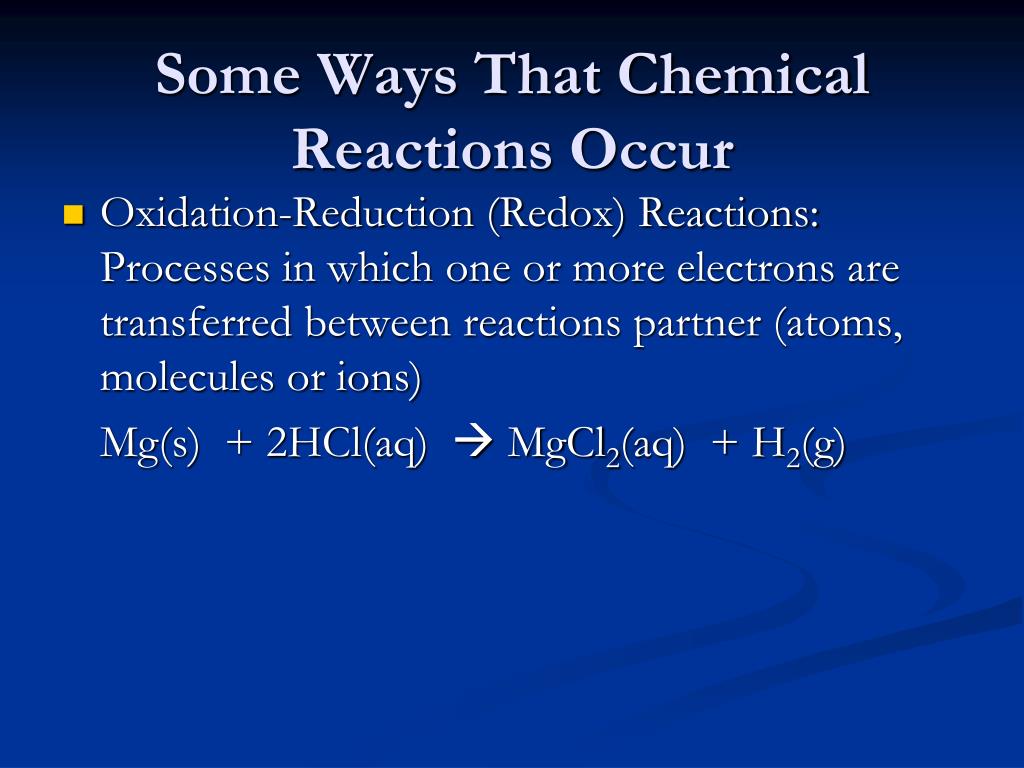 Some Ways That Chemical Reactions Occur

Oxidation-Reduction (Redox) Reactions: Processes in which one or more electrons are transferred between reactions partner (atoms, molecules or ions)

$Mg(s) + 2HCl(aq) \rightarrow MgCl_2(aq) + H_2(g)$